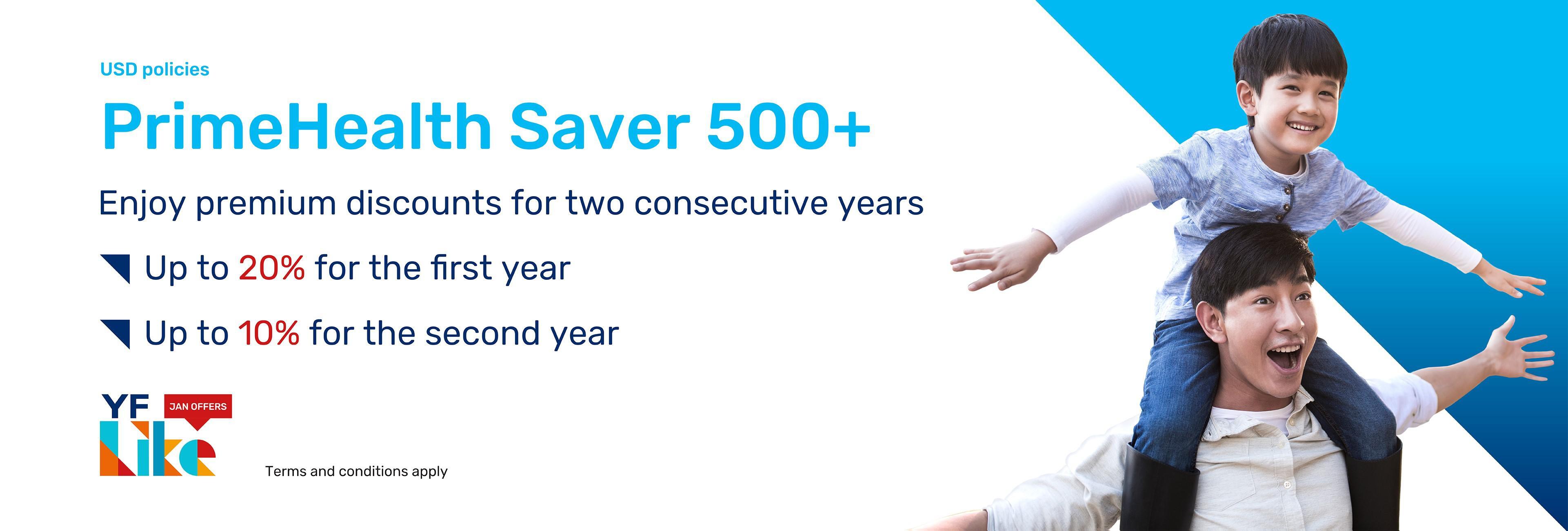 USD policies

PrimeHealth Saver 500+

Enjoy premium discounts for two consecutive years

Up to 20% for the first year

Up to 10% for the second year

YF
JAN OFFERS
Like

Terms and conditions apply